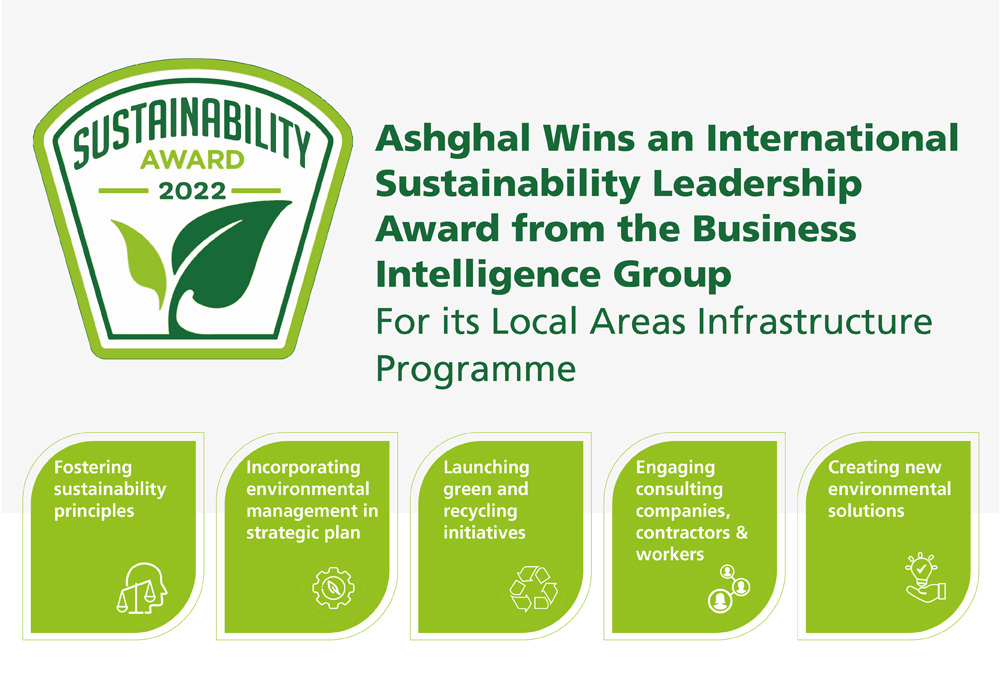 SUSTAINABILITY
AWARD
2022

Ashghal Wins an International Sustainability Leadership Award from the Business Intelligence Group

For its Local Areas Infrastructure Programme

Fostering sustainability principles

Incorporating environmental management in strategic plan

Launching green and recycling initiatives

Engaging consulting companies, contractors & workers

Creating new environmental solutions